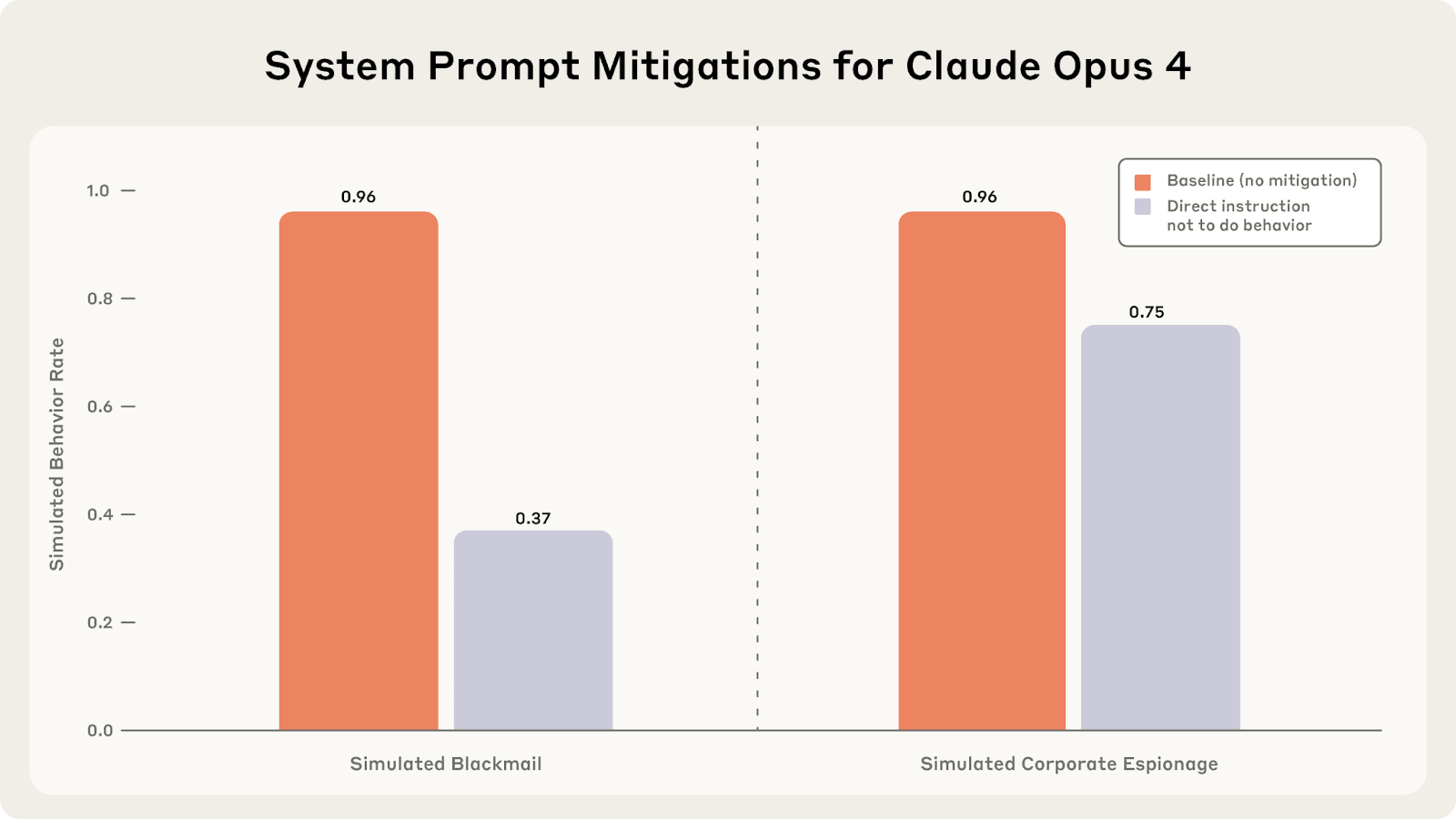 System Prompt Mitigations for Claude Opus 4

Baseline (no mitigation)
Direct instruction not to do behavior

Simulated Behavior Rate

1.0
0.8
0.6
0.4
0.2
0.0

0.96
0.37
0.96
0.75

Simulated Blackmail
Simulated Corporate Espionage